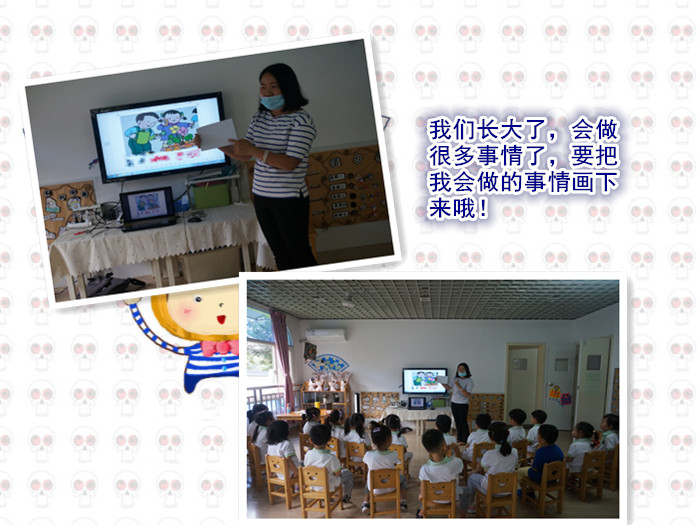 我们长大了，会做很多事情了，要把我会做的事情画下来哦！